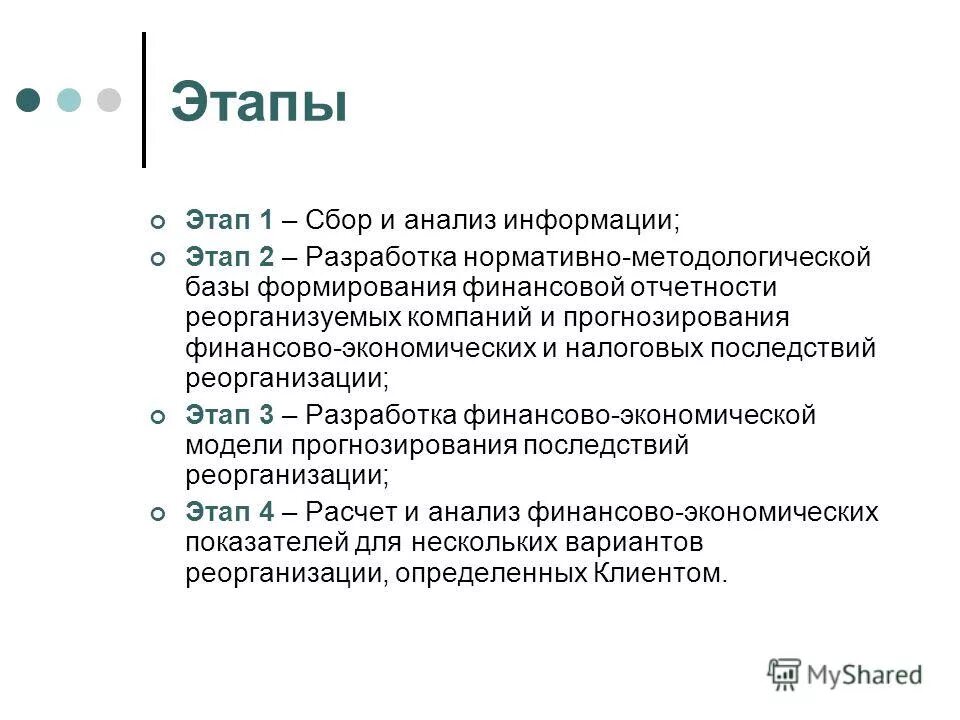 Этапы

Этап 1 – Сбор и анализ информации;

Этап 2 – Разработка нормативно-методологической базы формирования финансовой отчетности реорганизуемых компаний и прогнозирования финансово-экономических и налоговых последствий реорганизации;

Этап 3 – Разработка финансово-экономической модели прогнозирования последствий реорганизации;

Этап 4 – Расчет и анализ финансово-экономических показателей для нескольких вариантов реорганизации, определенных Клиентом.

MyShared